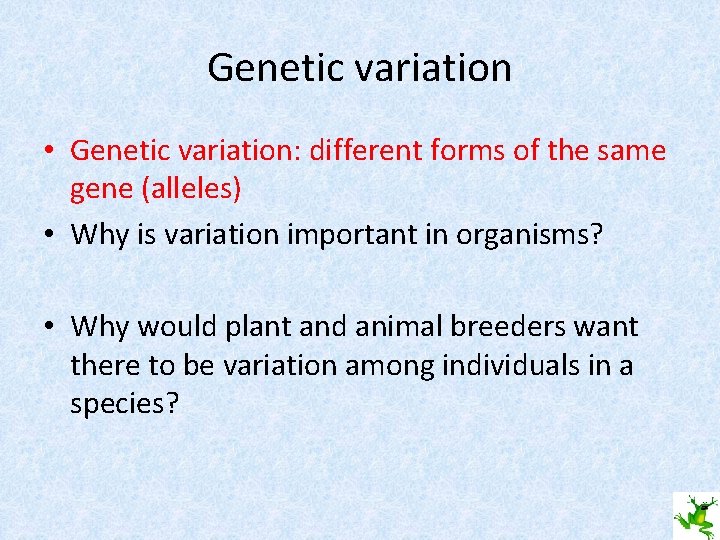 Genetic variation

• Genetic variation: different forms of the same gene (alleles)
• Why is variation important in organisms?

• Why would plant and animal breeders want there to be variation among individuals in a species?